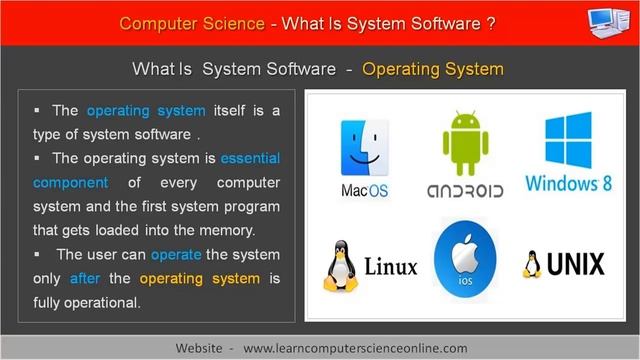 Computer Science - What Is System Software ?

What Is System Software - Operating System

▪ The operating system itself is a type of system software .

▪ The operating system is essential component of every computer system and the first system program that gets loaded into the memory.

▪ The user can operate the system only after the operating system is fully operational.

MacOS

ANDROID

Windows 8

Linux

iOS

UNIX

Website - www.learncomputerscienceonline.com